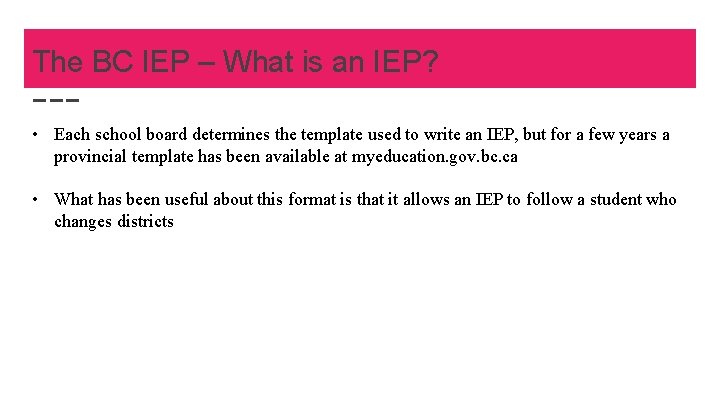 The BC IEP – What is an IEP?

• Each school board determines the template used to write an IEP, but for a few years a provincial template has been available at myeducation.gov.bc.ca

• What has been useful about this format is that it allows an IEP to follow a student who changes districts